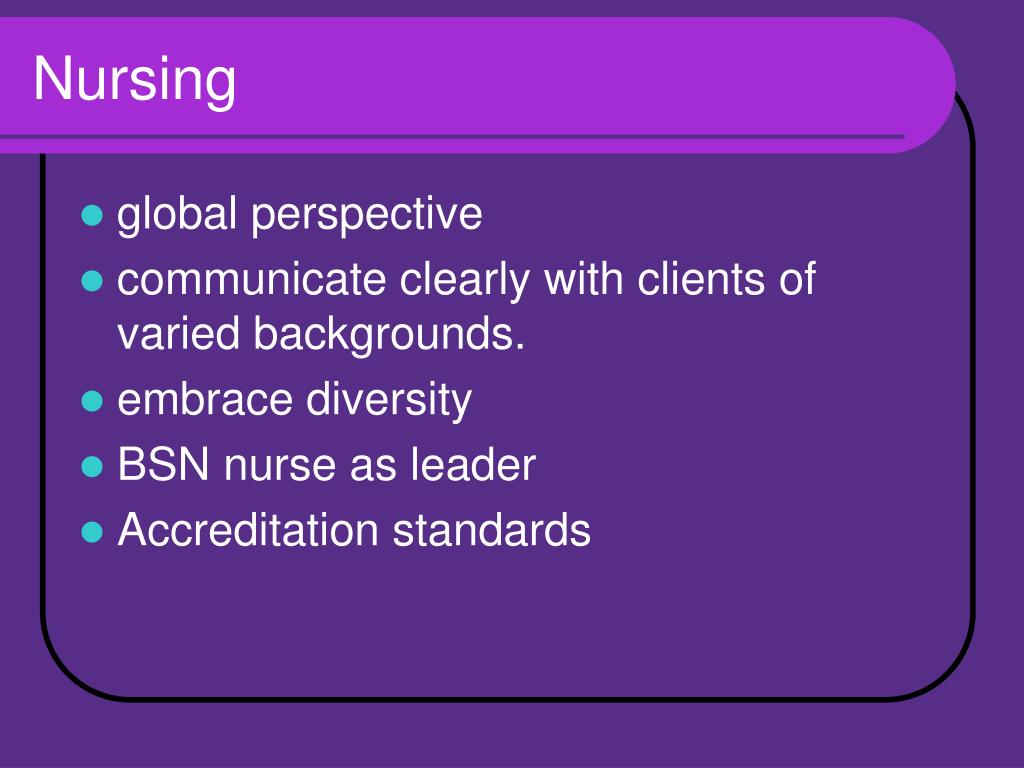 Nursing

- global perspective
- communicate clearly with clients of varied backgrounds.
- embrace diversity
- BSN nurse as leader
- Accreditation standards